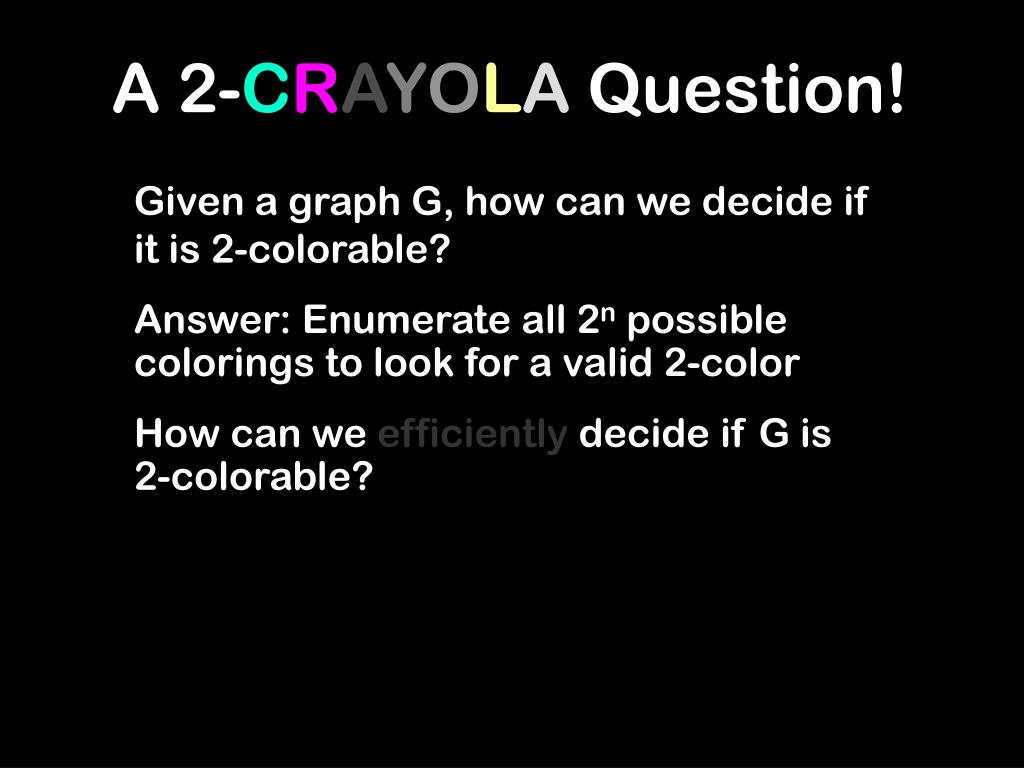 A 2-CRAYOLA Question!

Given a graph G, how can we decide if it is 2-colorable?

Answer: Enumerate all $2^n$ possible colorings to look for a valid 2-color

How can we efficiently decide if G is 2-colorable?